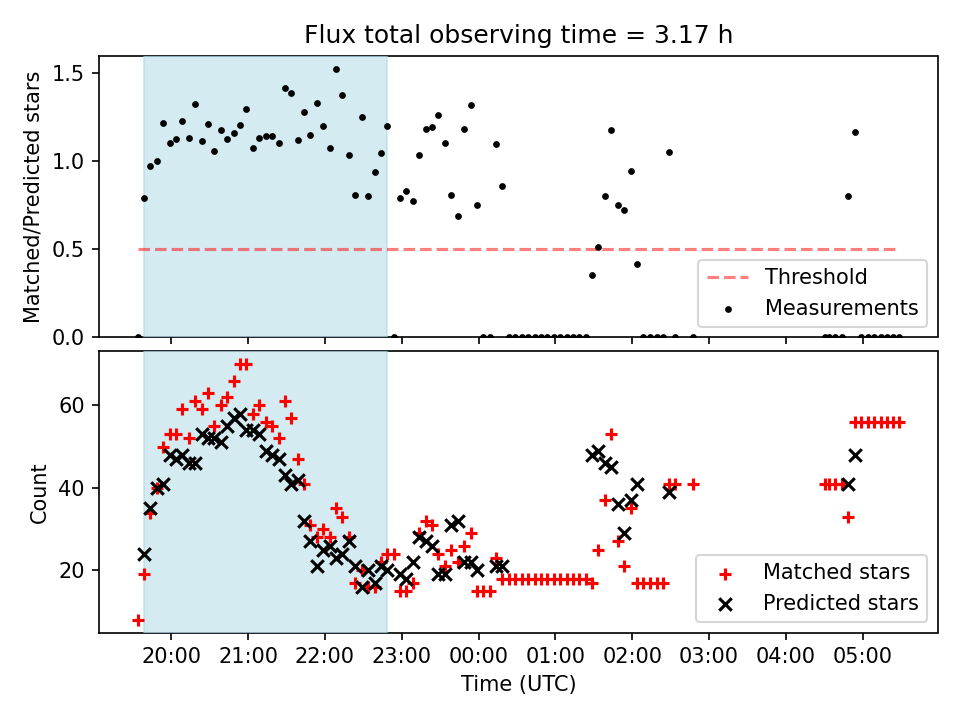 Flux total observing time = 3.17 h

Matched/Predicted stars

1.5
1.0
0.5
0.0

Threshold
Measurements

Count

60
40
20

Matched stars
Predicted stars

20:00 21:00 22:00 23:00 00:00 01:00 02:00 03:00 04:00 05:00

Time (UTC)